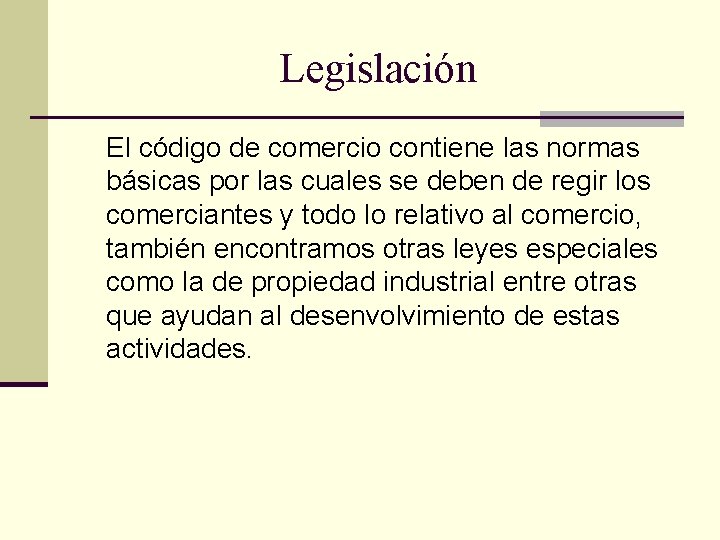 Legislación

El código de comercio contiene las normas básicas por las cuales se deben de regir los comerciantes y todo lo relativo al comercio, también encontramos otras leyes especiales como la de propiedad industrial entre otras que ayudan al desenvolvimiento de estas actividades.